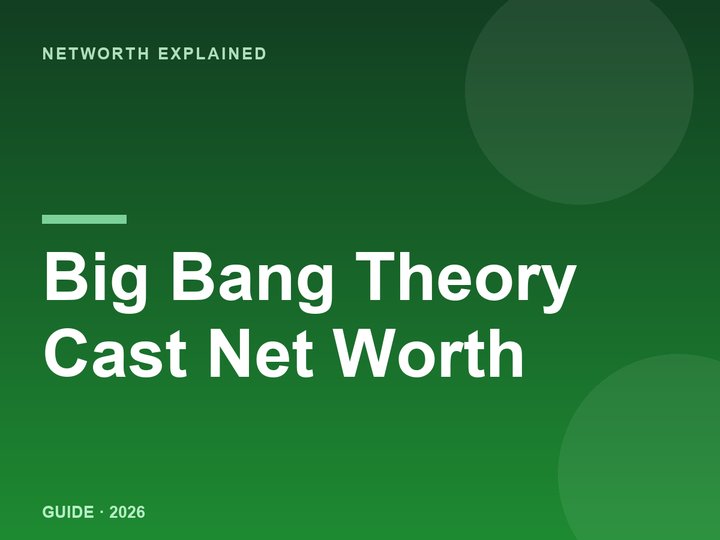 NETWORTH EXPLAINED

Big Bang Theory Cast Net Worth

GUIDE · 2026